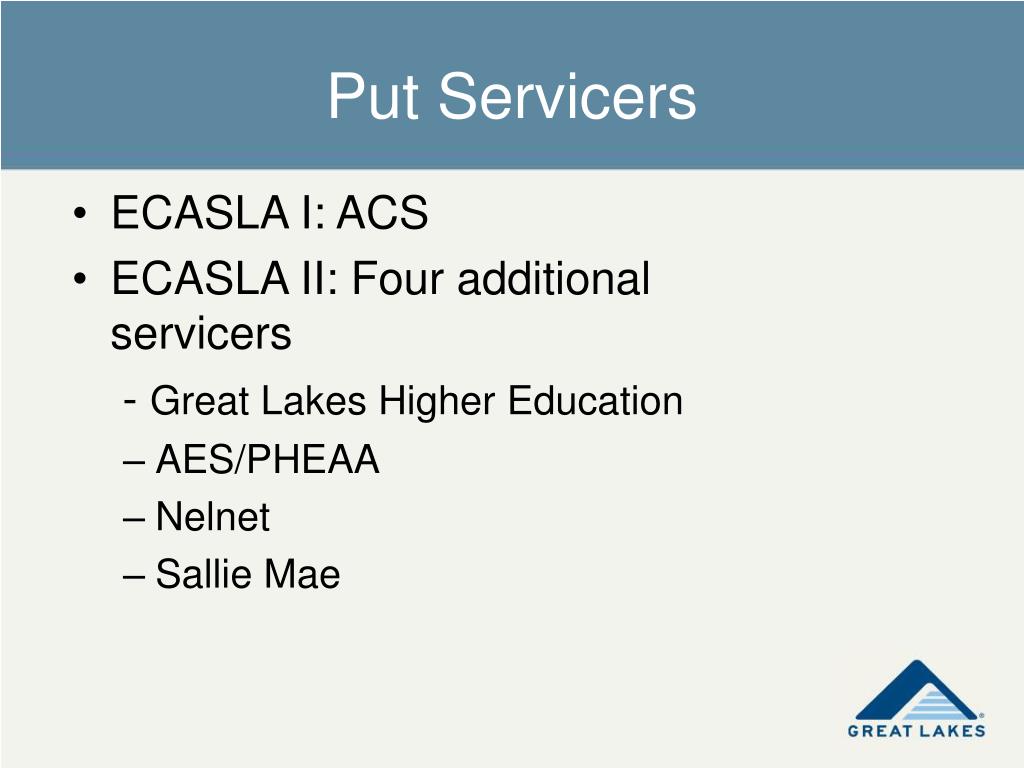 Put Servicers

• ECASLA I: ACS
• ECASLA II: Four additional servicers
- Great Lakes Higher Education
– AES/PHEAA
– Nelnet
– Sallie Mae

GREAT LAKES